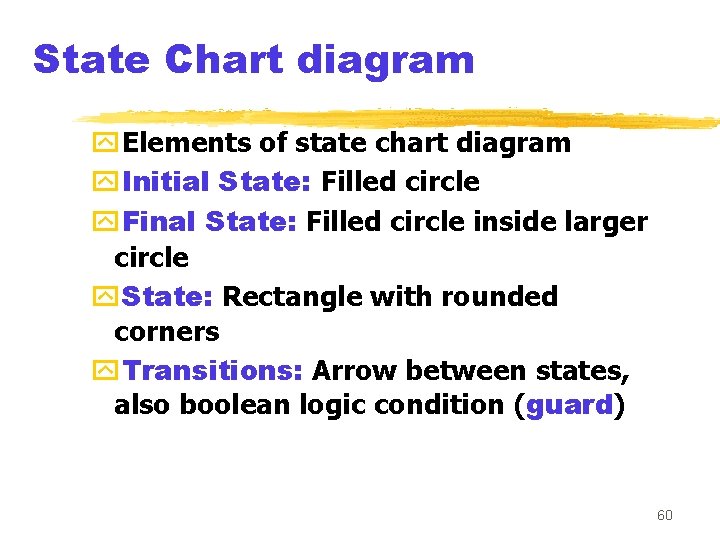 State Chart diagram

Elements of state chart diagram
Initial State: Filled circle
Final State: Filled circle inside larger circle
State: Rectangle with rounded corners
Transitions: Arrow between states, also boolean logic condition (guard)

60